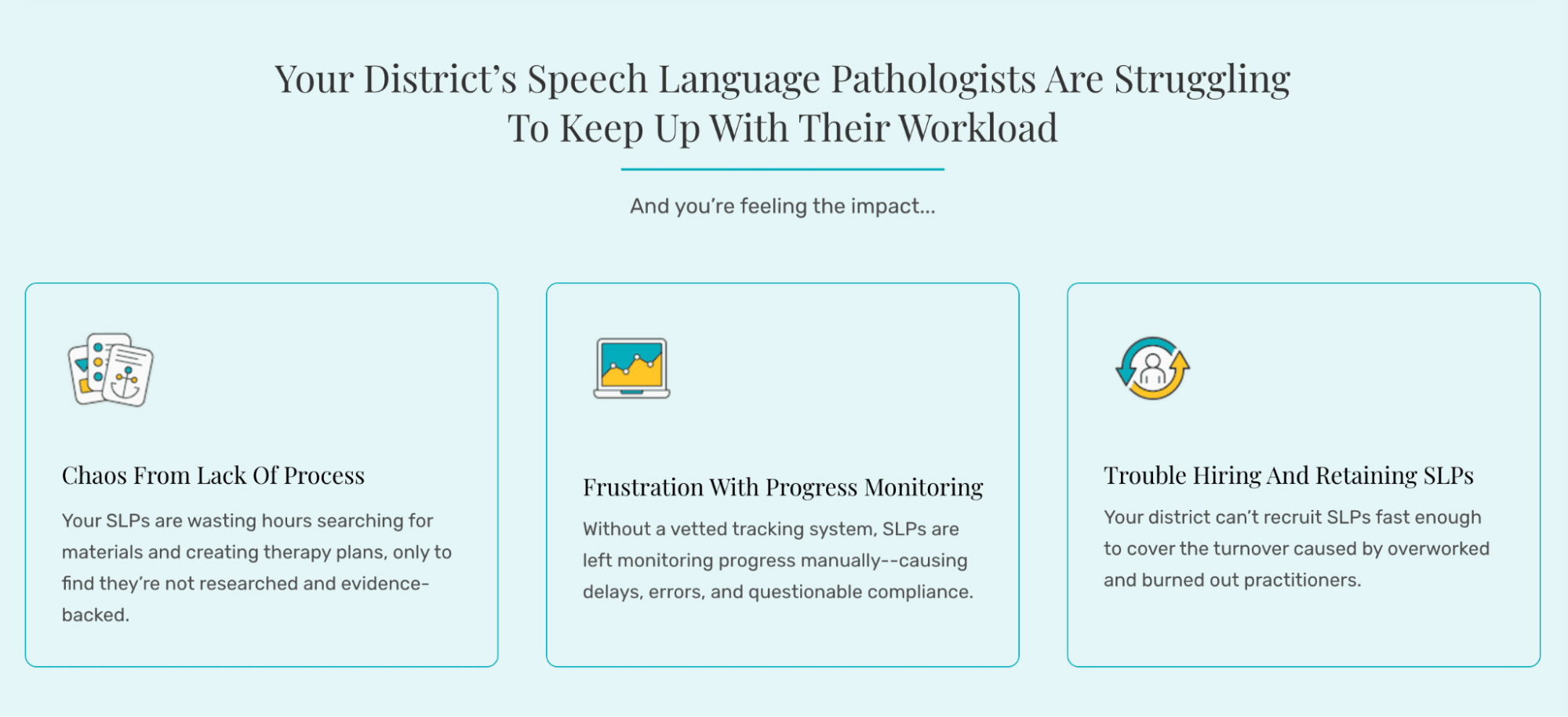 Your District's Speech Language Pathologists Are Struggling To Keep Up With Their Workload

And you're feeling the impact...

Chaos From Lack Of Process

Your SLPs are wasting hours searching for materials and creating therapy plans, only to find they're not researched and evidence-backed.

Frustration With Progress Monitoring

Without a vetted tracking system, SLPs are left monitoring progress manually--causing delays, errors, and questionable compliance.

Trouble Hiring And Retaining SLPs

Your district can't recruit SLPs fast enough to cover the turnover caused by overworked and burned out practitioners.